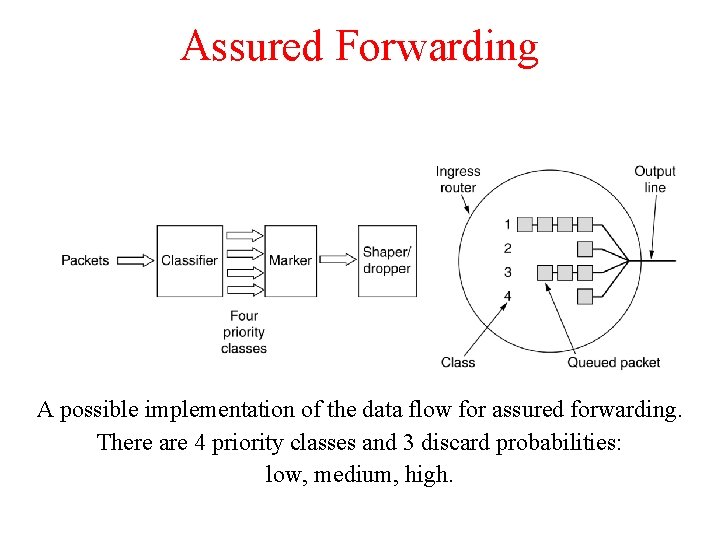 Assured Forwarding

Packets

Classifier

Marker

Shaper/ dropper

Four priority classes

Ingress router

Output line

1

2

3

4

Class

Queued packet

A possible implementation of the data flow for assured forwarding. There are 4 priority classes and 3 discard probabilities: low, medium, high.